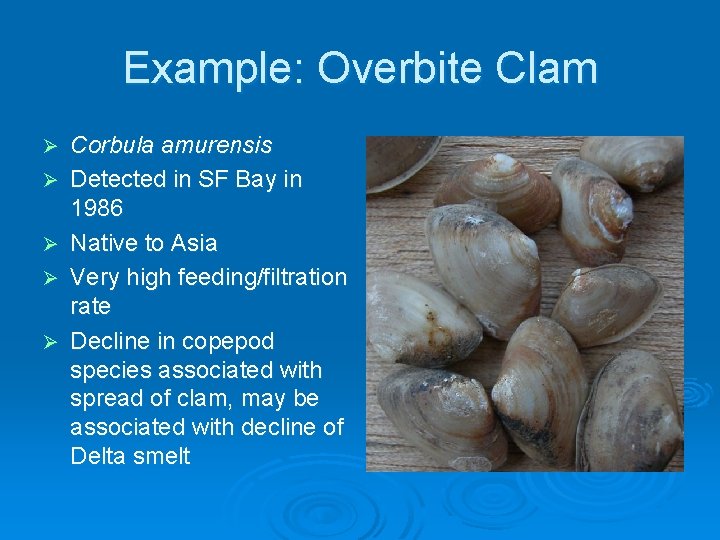 Example: Overbite Clam

➢ Corbula amurensis
➢ Detected in SF Bay in 1986
➢ Native to Asia
➢ Very high feeding/filtration rate
➢ Decline in copepod species associated with spread of clam, may be associated with decline of Delta smelt